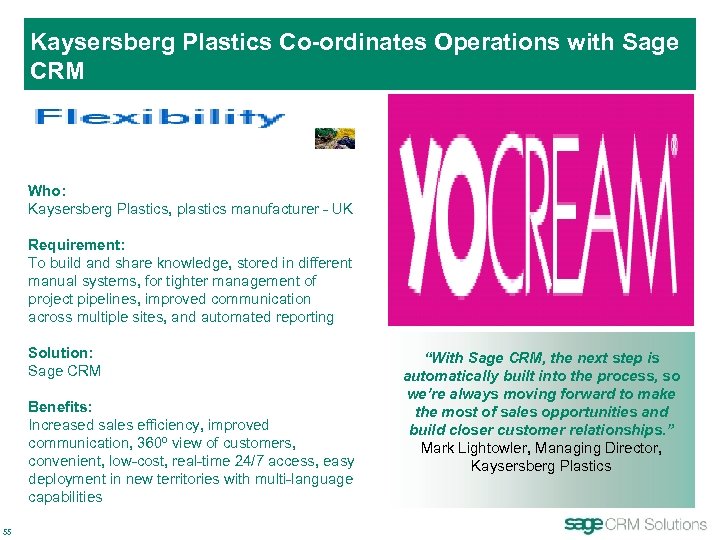 Kaysersberg Plastics Co-ordinates Operations with Sage CRM

Flexibility

Who:
Kaysersberg Plastics, plastics manufacturer - UK

Requirement:
To build and share knowledge, stored in different manual systems, for tighter management of project pipelines, improved communication across multiple sites, and automated reporting

Solution:
Sage CRM

Benefits:
Increased sales efficiency, improved communication, 360º view of customers, convenient, low-cost, real-time 24/7 access, easy deployment in new territories with multi-language capabilities

YOCREAM®

"With Sage CRM, the next step is automatically built into the process, so we're always moving forward to make the most of sales opportunities and build closer customer relationships."
Mark Lightowler, Managing Director, Kaysersberg Plastics

55

sage CRM Solutions